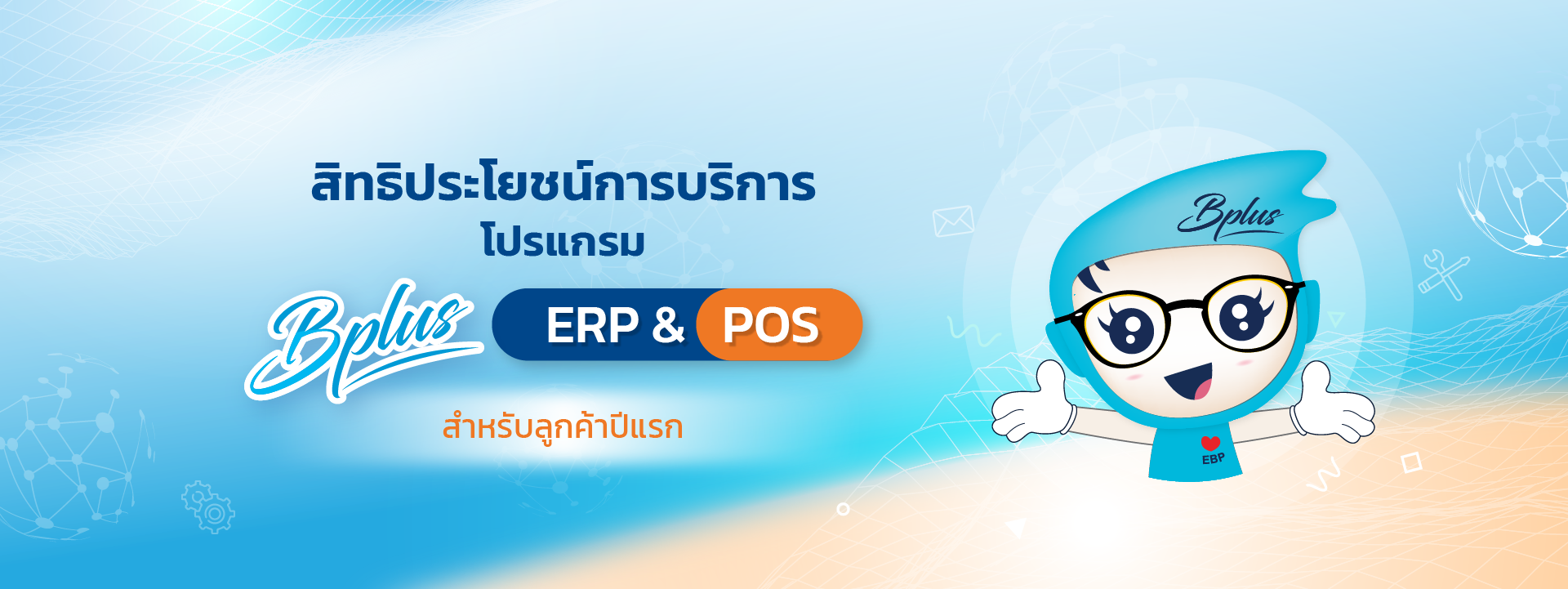 สิทธิประโยชน์การบริการ
โปรแกรม

Bplus ERP & POS

สำหรับลูกค้าปีแรก

Bplus
EBP